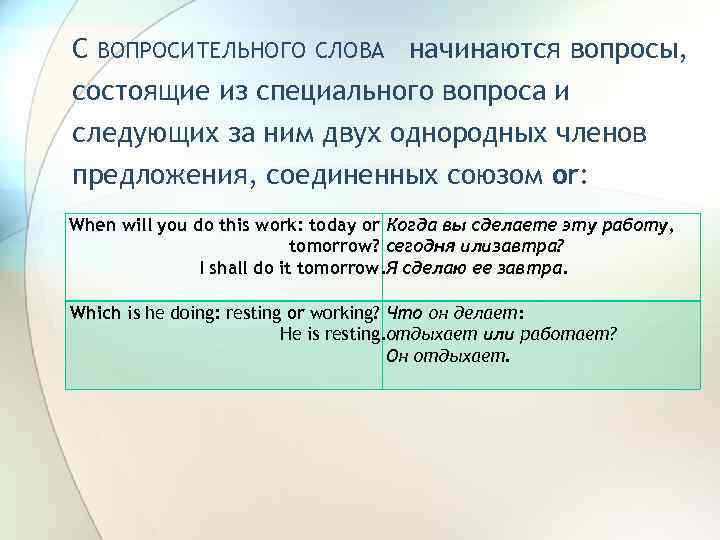 С ВОПРОСИТЕЛЬНОГО СЛОВА начинаются вопросы, состоящие из специального вопроса и следующих за ним двух однородных членов предложения, соединенных союзом or:

| | |
|---|---|
| When will you do this work: today or tomorrow? I shall do it tomorrow. | Когда вы сделаете эту работу, сегодня илизавтра? Я сделаю ее завтра. |
| Which is he doing: resting or working? He is resting. | Что он делает: отдыхает или работает? Он отдыхает. |